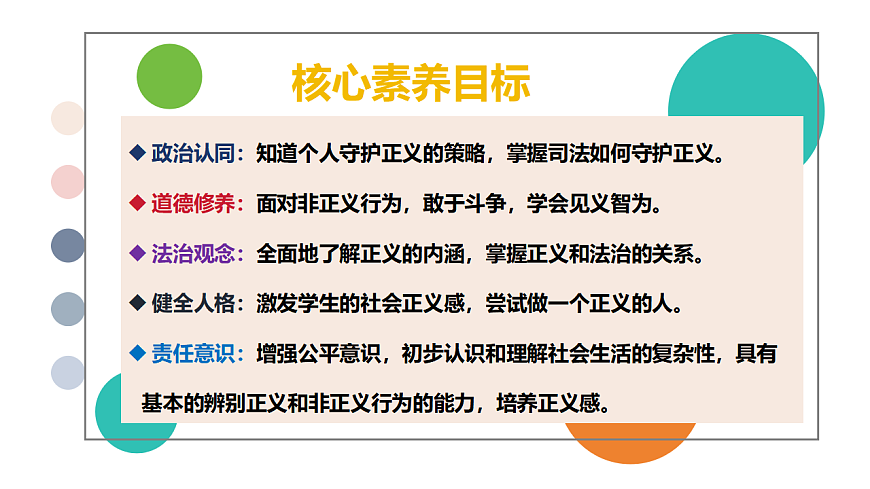 核心素养目标

◆ 政治认同：知道个人守护正义的策略，掌握司法如何守护正义。

◆ 道德修养：面对非正义行为，敢于斗争，学会见义智为。

◆ 法治观念：全面地了解正义的内涵，掌握正义和法治的关系。

◆ 健全人格：激发学生的社会正义感，尝试做一个正义的人。

◆ 责任意识：增强公平意识，初步认识和理解社会生活的复杂性，具有基本的辨别正义和非正义行为的能力，培养正义感。